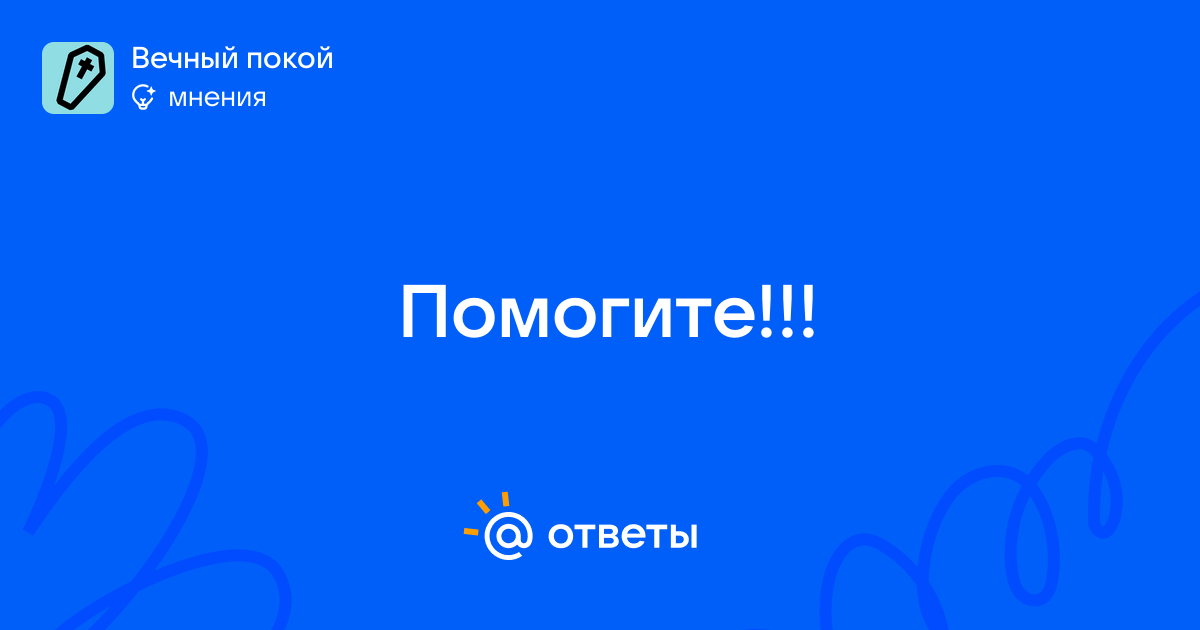 Вечный покой
мнения

Помогите!!!

@ ответы